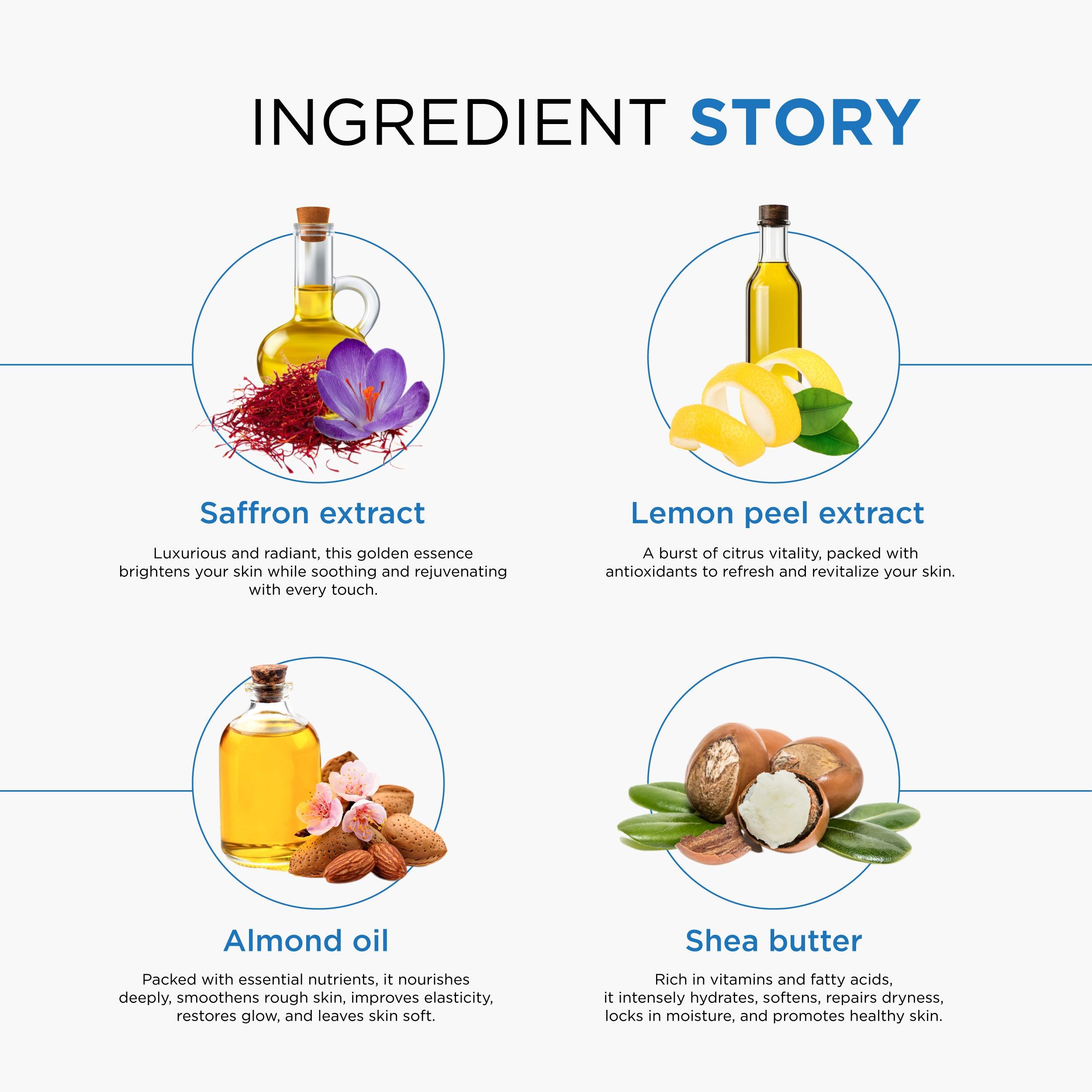 INGREDIENT STORY

Saffron extract

Luxurious and radiant, this golden essence brightens your skin while soothing and rejuvenating with every touch.

Lemon peel extract

A burst of citrus vitality, packed with antioxidants to refresh and revitalize your skin.

Almond oil

Packed with essential nutrients, it nourishes deeply, smoothens rough skin, improves elasticity, restores glow, and leaves skin soft.

Shea butter

Rich in vitamins and fatty acids, it intensely hydrates, softens, repairs dryness, locks in moisture, and promotes healthy skin.